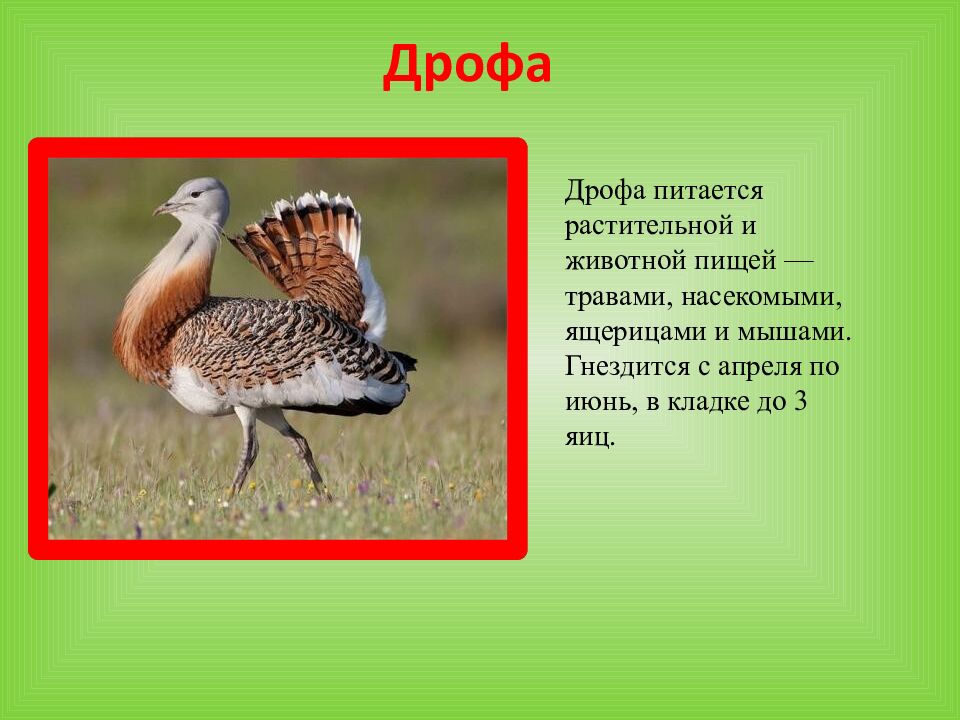 Дрофа

Дрофа питается растительной и животной пищей — травами, насекомыми, ящерицами и мышами. Гнездится с апреля по июнь, в кладке до 3 яиц.